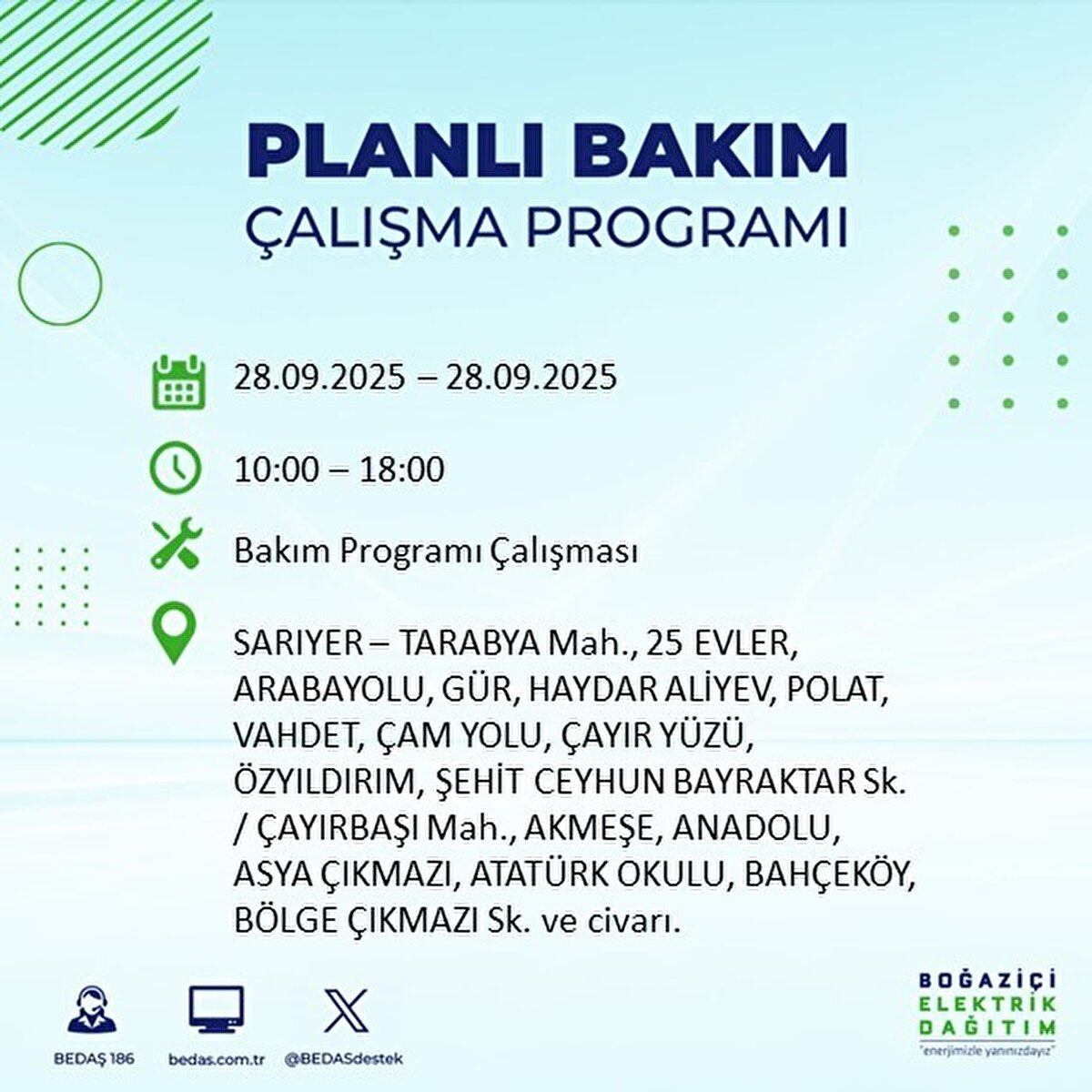 PLANLI BAKIM
ÇALIŞMA PROGRAMI

28.09.2025 – 28.09.2025

10:00 – 18:00

Bakım Programı Çalışması

SARIYER – TARABYA Mah., 25 EVLER, ARABAYOLU, GÜR, HAYDAR ALİYEV, POLAT, VAHDET, ÇAM YOLU, ÇAYIR YÜZÜ, ÖZYILDIRIM, ŞEHİT CEYHUN BAYRAKTAR Sk. / ÇAYIRBAŞI Mah., AKMEŞE, ANADOLU, ASYA ÇIKMAZI, ATATÜRK OKULU, BAHÇEKÖY, BÖLGE ÇIKMAZI Sk. ve civarı.

BEDAŞ 186
bedas.com.tr
@BEDASdestek

BOĞAZİÇİ
ELEKTRİK
DAĞITIM
"enerjimizle yanınızdayız"